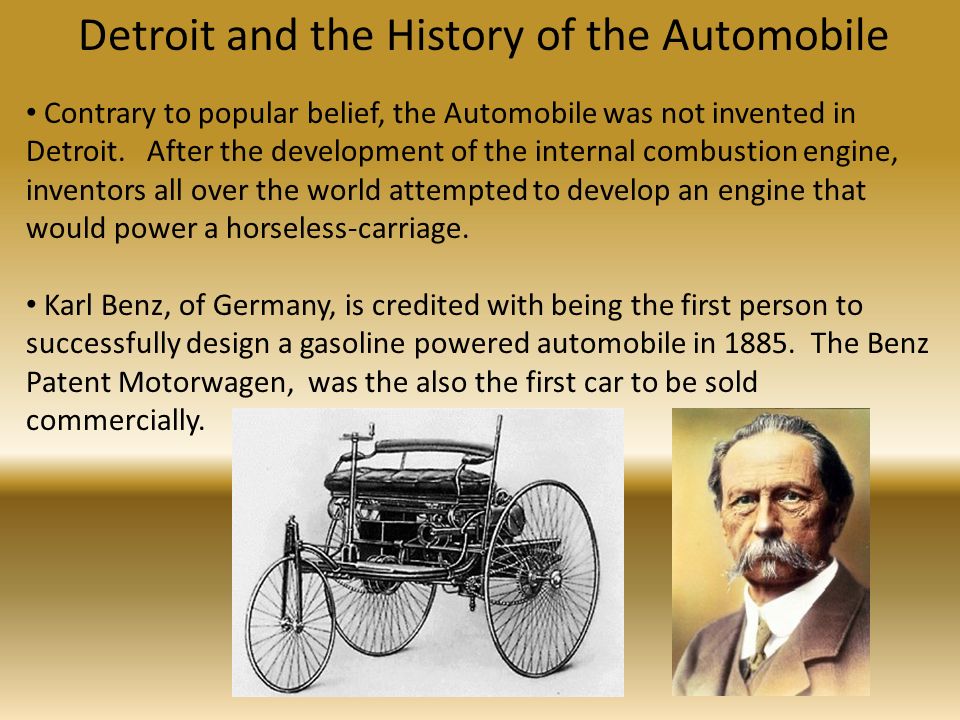 Detroit and the History of the Automobile

• Contrary to popular belief, the Automobile was not invented in Detroit. After the development of the internal combustion engine, inventors all over the world attempted to develop an engine that would power a horseless-carriage.

• Karl Benz, of Germany, is credited with being the first person to successfully design a gasoline powered automobile in 1885. The Benz Patent Motorwagen, was the also the first car to be sold commercially.